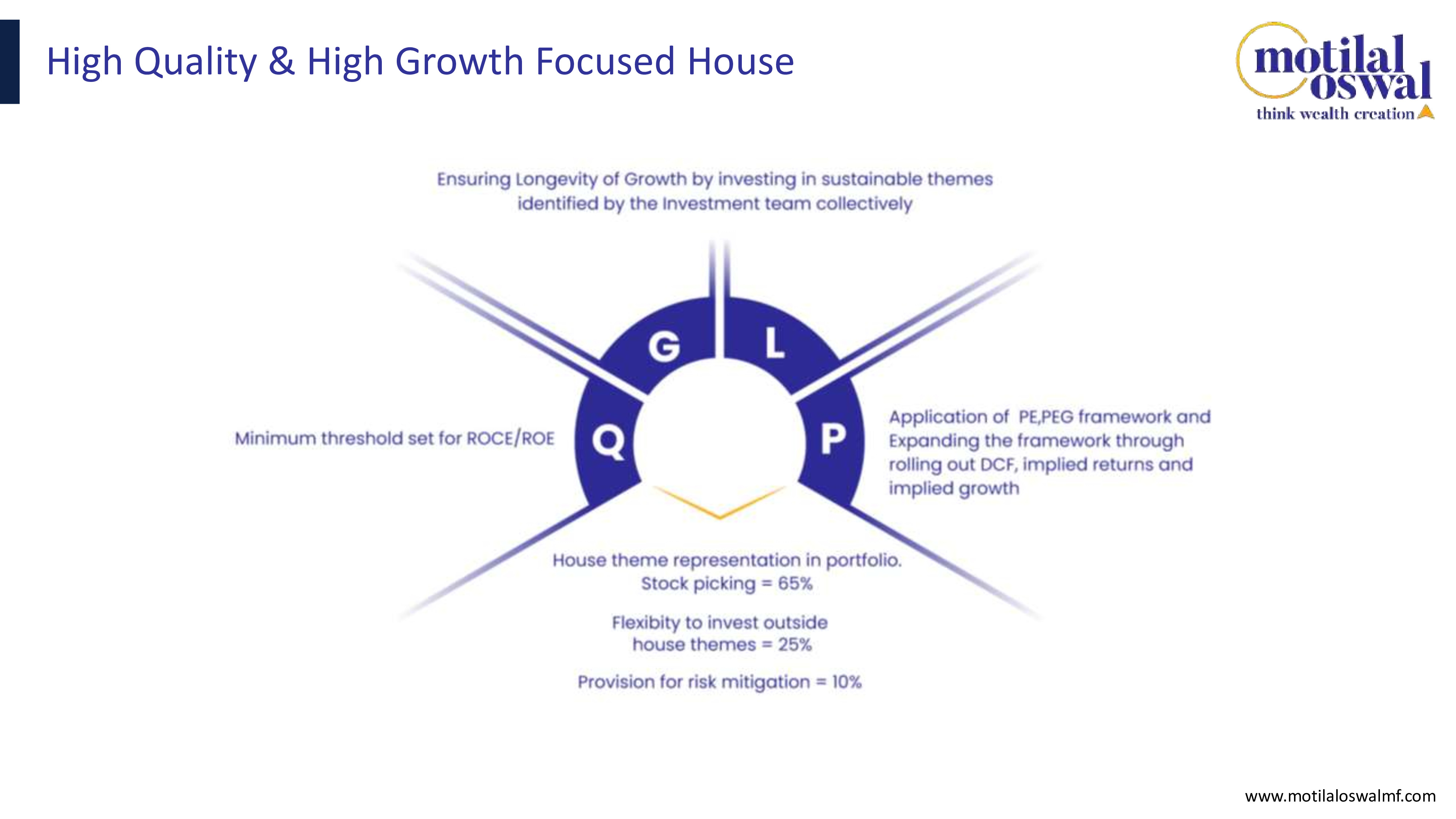 High Quality & High Growth Focused House

motilal oswal
think wealth creation

Ensuring Longevity of Growth by investing in sustainable themes identified by the Investment team collectively

G

L

Q

P

Minimum threshold set for ROCE/ROE

Application of PE,PEG framework and Expanding the framework through rolling out DCF, implied returns and implied growth

House theme representation in portfolio. Stock picking = 65%

Flexibity to invest outside house themes = 25%

Provision for risk mitigation = 10%

www.motilaloswalmf.com